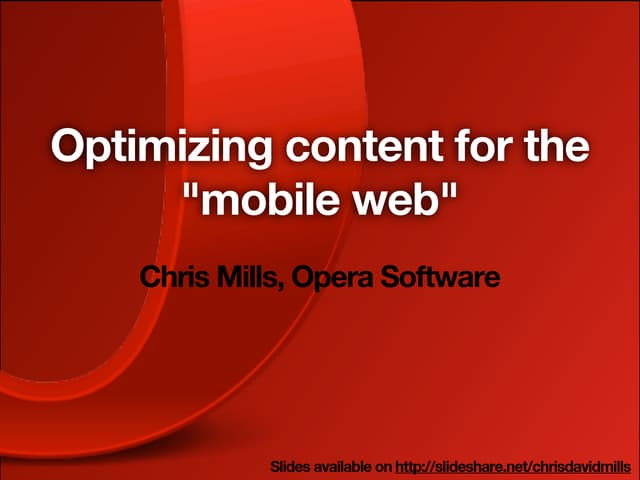 Optimizing content for the "mobile web"

Chris Mills, Opera Software

Slides available on http://slideshare.net/chrisdavidmills